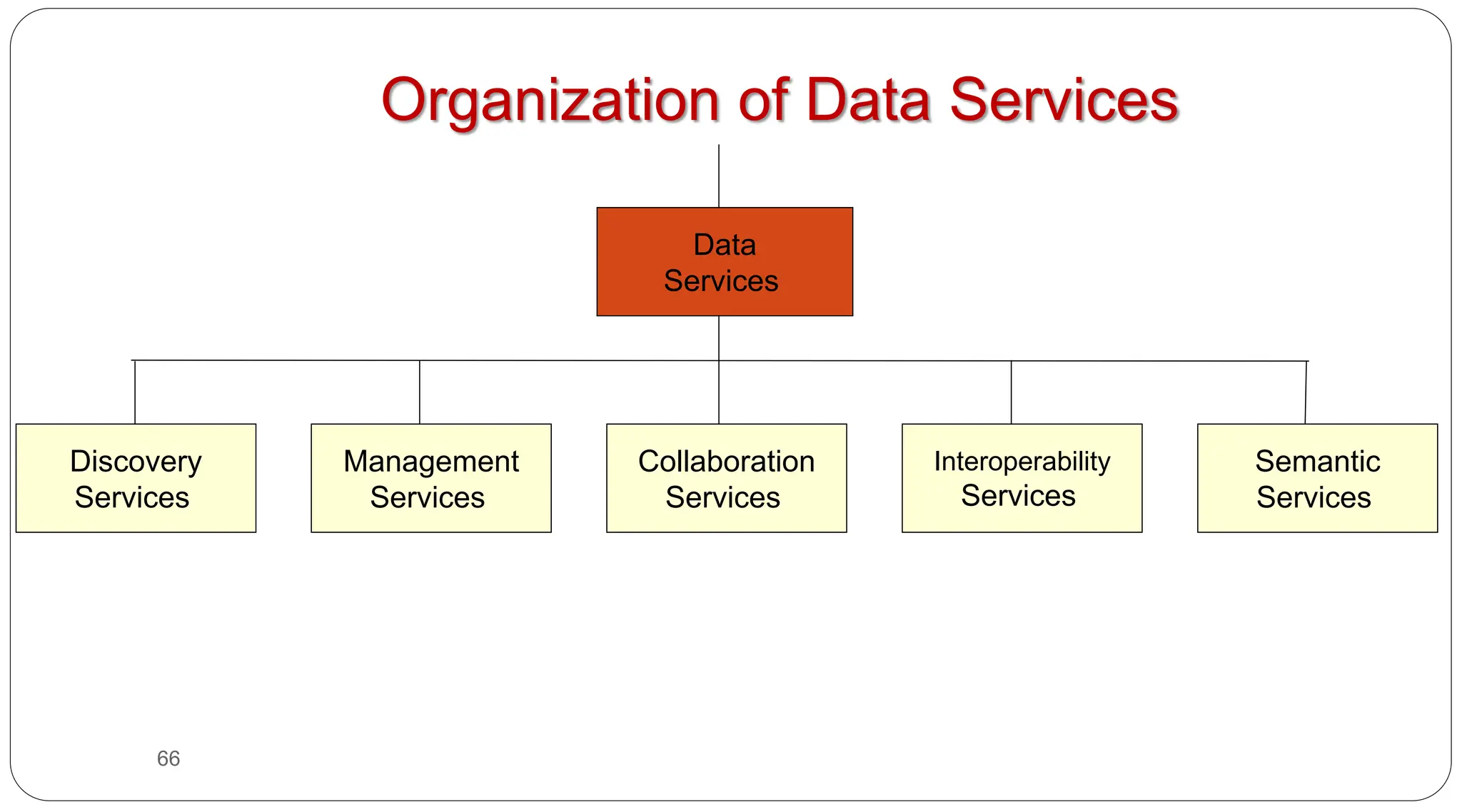 Organization of Data Services

Data Services

Discovery Services

Management Services

Collaboration Services

Interoperability Services

Semantic Services

66